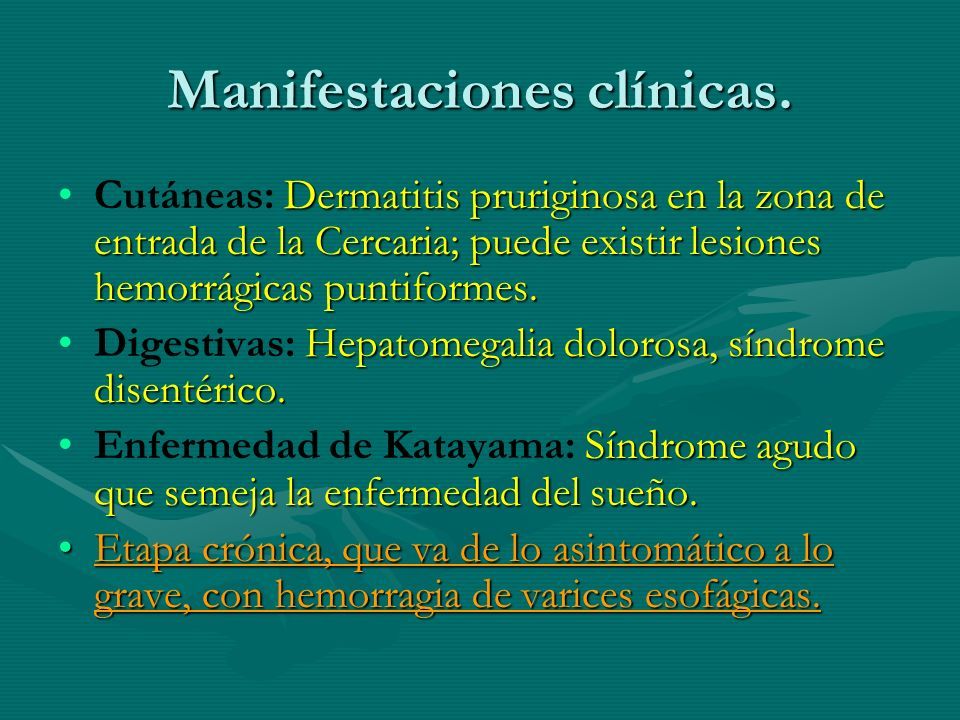 Manifestaciones clínicas.

• Cutáneas: Dermatitis pruriginosa en la zona de entrada de la Cercaria; puede existir lesiones hemorrágicas puntiformes.
• Digestivas: Hepatomegalia dolorosa, síndrome disentérico.
• Enfermedad de Katayama: Síndrome agudo que semeja la enfermedad del sueño.
• Etapa crónica, que va de lo asintomático a lo grave, con hemorragia de varices esofágicas.